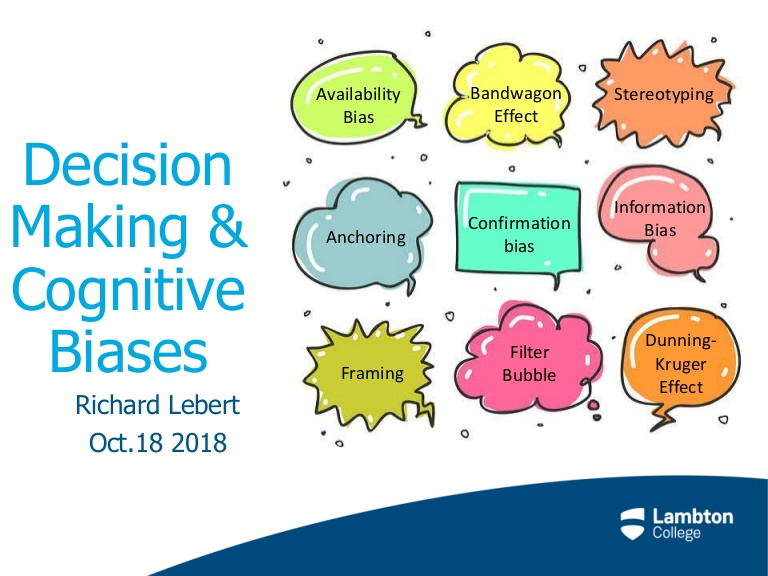 Decision Making & Cognitive Biases

Richard Lebert
Oct.18 2018

Availability Bias

Bandwagon Effect

Stereotyping

Anchoring

Confirmation bias

Information Bias

Framing

Filter Bubble

Dunning-Kruger Effect

Lambton College